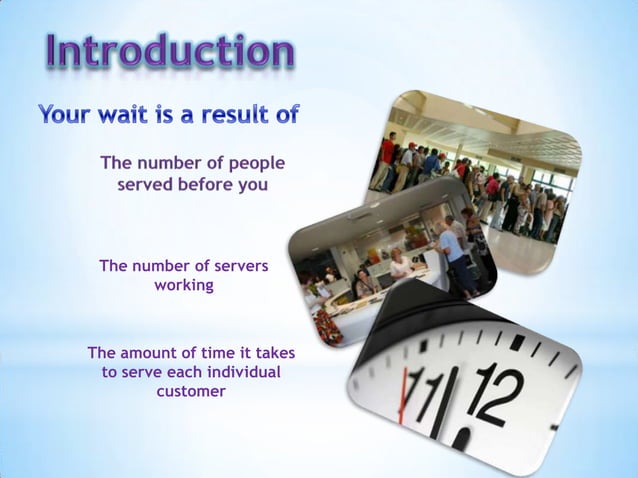 Introduction

Your wait is a result of

The number of people served before you

The number of servers working

The amount of time it takes to serve each individual customer

11 12